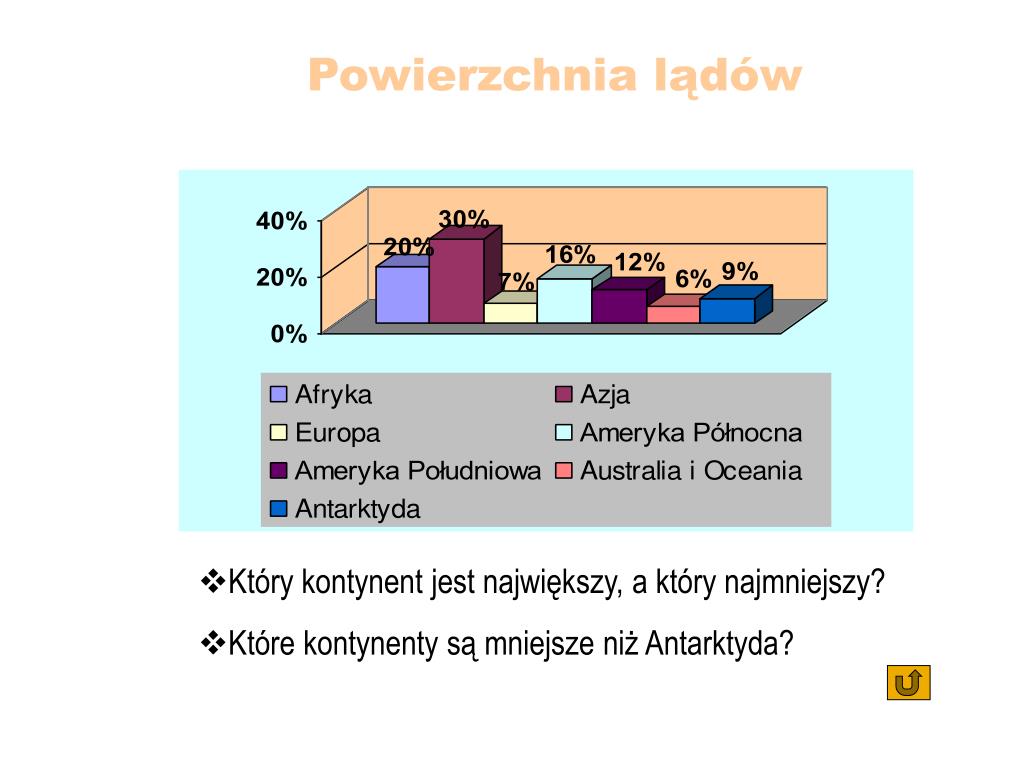 Powierzchnia lądów

40%
20%
0%

20%
30%
7%
16%
12%
6%
9%

Afryka
Azja
Europa
Ameryka Północna
Ameryka Południowa
Australia i Oceania
Antarktyda

❖Który kontynent jest największy, a który najmniejszy?

❖Które kontynenty są mniejsze niż Antarktyda?